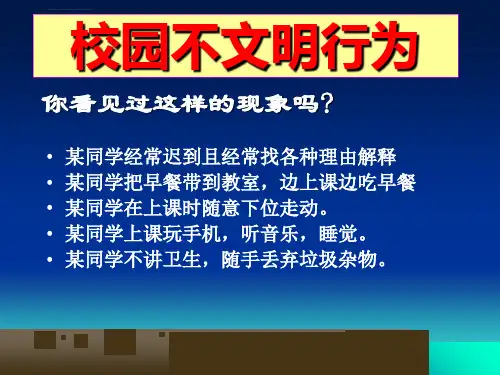 校园不文明行为

你看见过这样的现象吗？

• 某同学经常迟到且经常找各种理由解释
• 某同学把早餐带到教室，边上课边吃早餐
• 某同学在上课时随意下位走动。
• 某同学上课玩手机，听音乐，睡觉。
• 某同学不讲卫生，随手丢弃垃圾杂物。